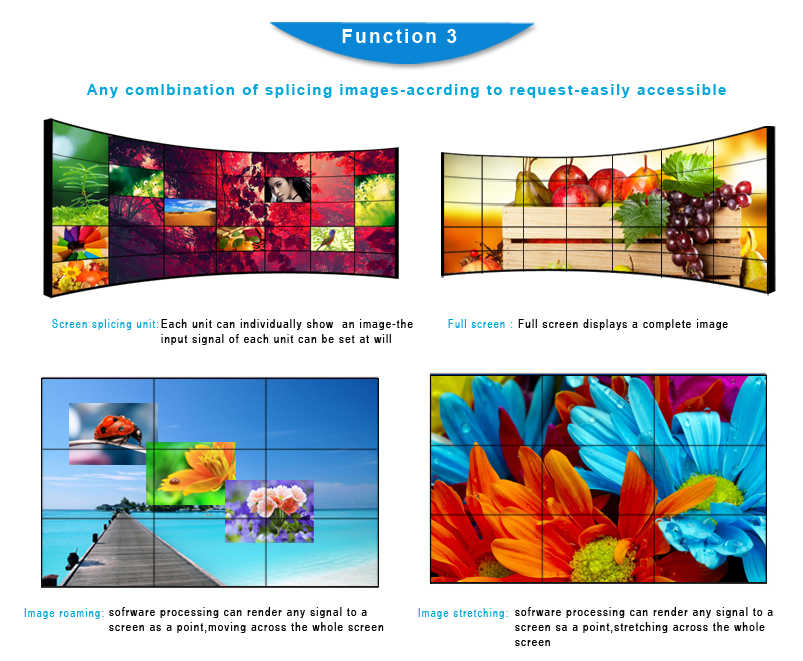 Function 3

Any comlbination of splicing images-accrding to request-easily accessible

Screen splicing unit: Each unit can individually show an image-the input signal of each unit can be set at will

Full screen : Full screen displays a complete image

Image roaming: sofrware processing can render any signal to a screen as a point,moving across the whole screen

Image stretching: sofrware processing can render any signal to a screen sa a point,stretching across the whole screen